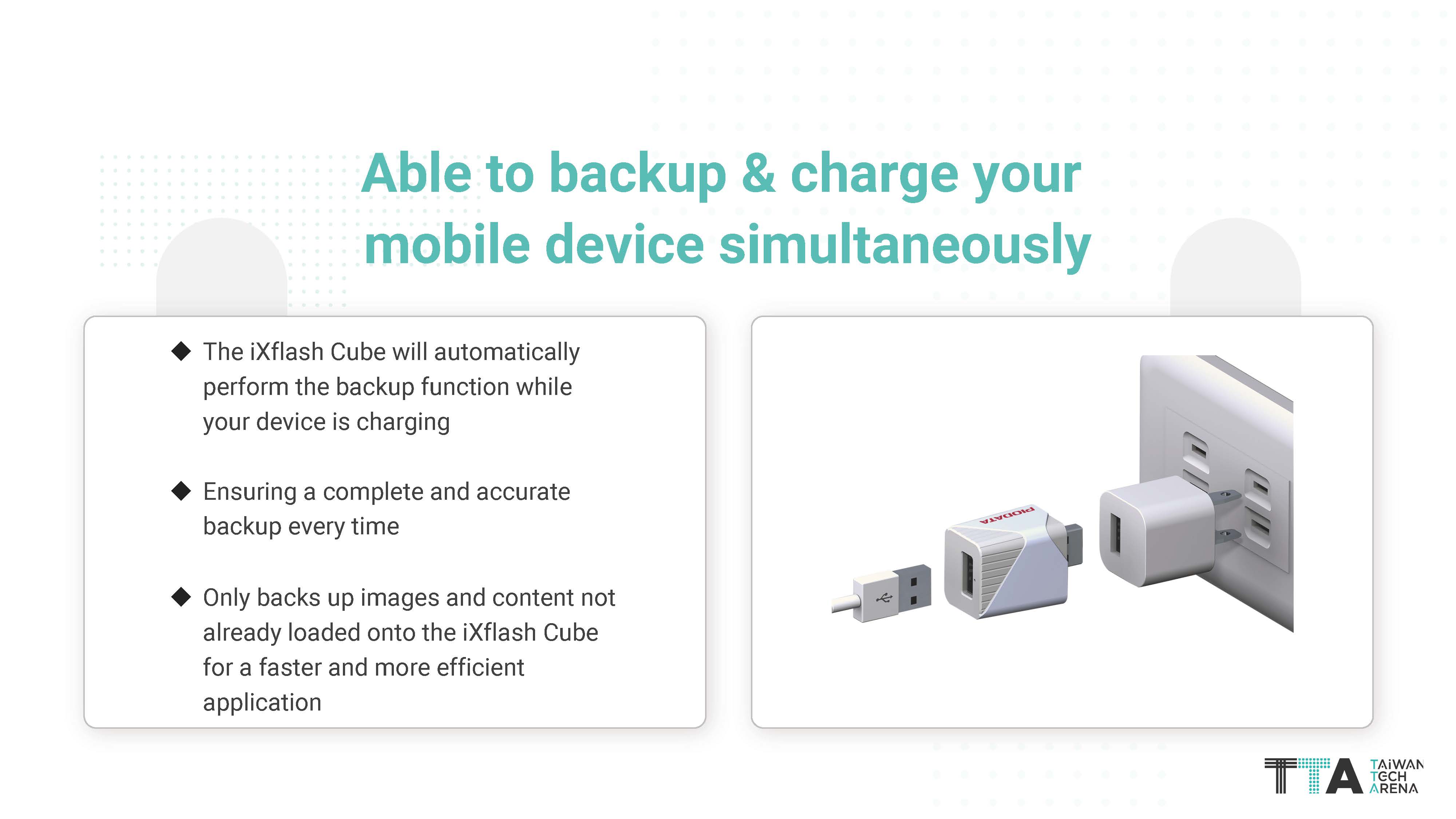 Able to backup & charge your mobile device simultaneously

◆ The iXflash Cube will automatically perform the backup function while your device is charging

◆ Ensuring a complete and accurate backup every time

◆ Only backs up images and content not already loaded onto the iXflash Cube for a faster and more efficient application

PIODATA

TTA TAIWAN TECH ARENA